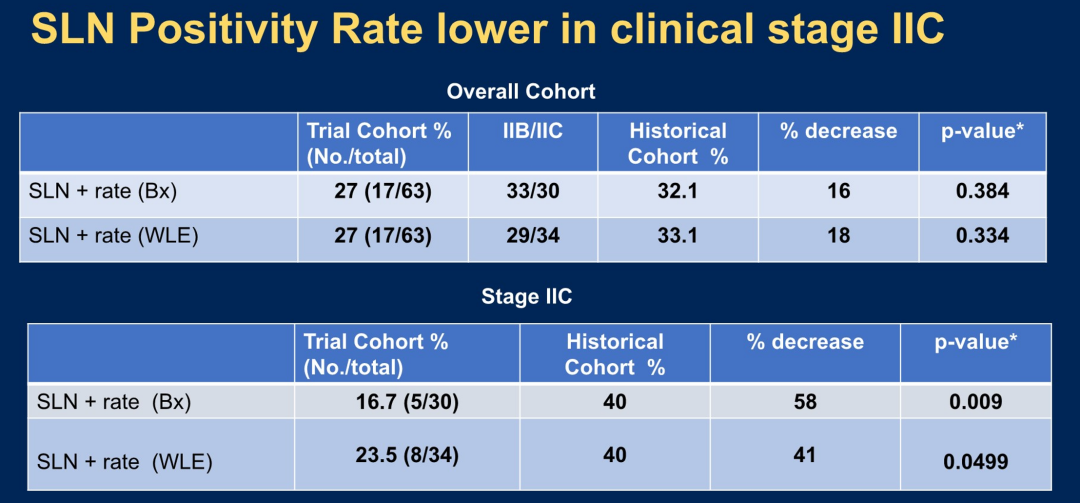 SLN Positivity Rate lower in clinical stage IIC

Overall Cohort

| | Trial Cohort % (No./total) | IIB/IIC | Historical Cohort % | % decrease | p-value* |
|---|---|---|---|---|---|
| SLN + rate (Bx) | 27 (17/63) | 33/30 | 32.1 | 16 | 0.384 |
| SLN + rate (WLE) | 27 (17/63) | 29/34 | 33.1 | 18 | 0.334 |

Stage IIC

| | Trial Cohort % (No./total) | Historical Cohort % | % decrease | p-value* |
|---|---|---|---|---|
| SLN + rate (Bx) | 16.7 (5/30) | 40 | 58 | 0.009 |
| SLN + rate (WLE) | 23.5 (8/34) | 40 | 41 | 0.0499 |